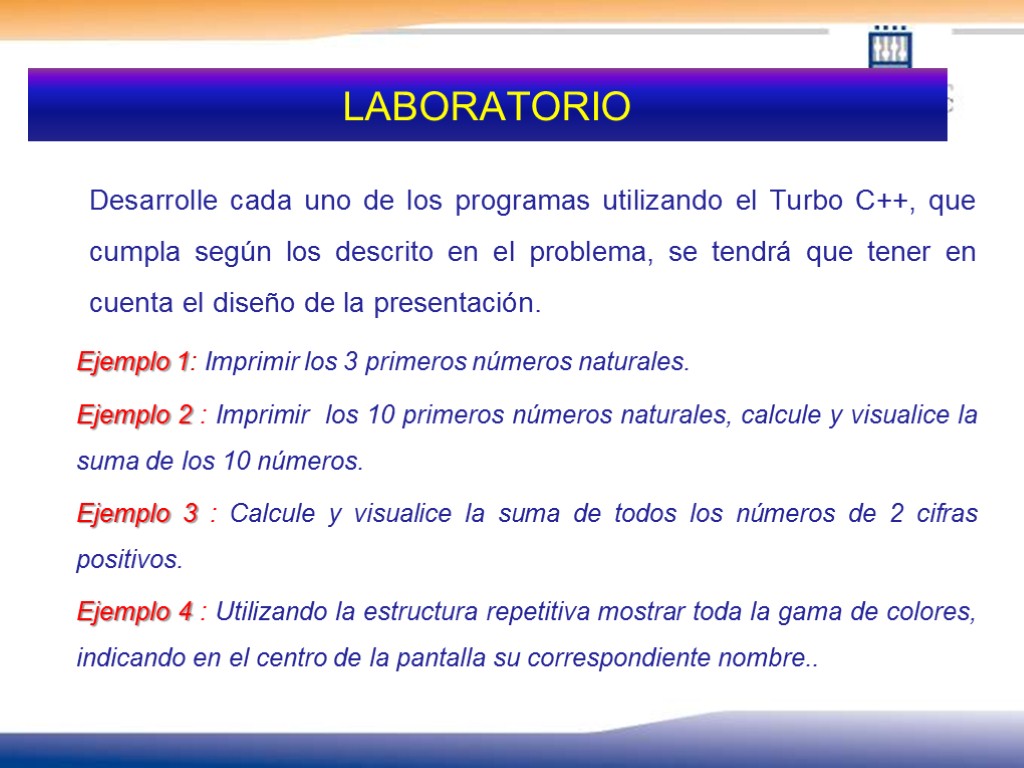 LABORATORIO

Desarrolle cada uno de los programas utilizando el Turbo C++, que cumpla según los descrito en el problema, se tendrá que tener en cuenta el diseño de la presentación.

Ejemplo 1: Imprimir los 3 primeros números naturales.

Ejemplo 2 : Imprimir los 10 primeros números naturales, calcule y visualice la suma de los 10 números.

Ejemplo 3 : Calcule y visualice la suma de todos los números de 2 cifras positivos.

Ejemplo 4 : Utilizando la estructura repetitiva mostrar toda la gama de colores, indicando en el centro de la pantalla su correspondiente nombre..